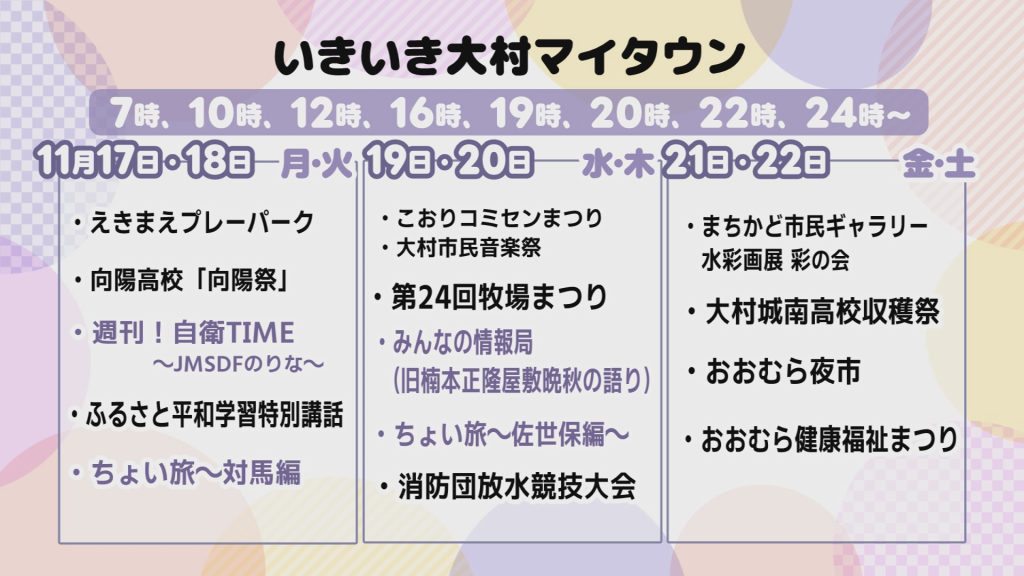 いきいき大村マイタウン

7時、10時、12時、16時、19時、20時、22時、24時～

11月17日・18日 月・火

・えきまえプレーパーク

・向陽高校「向陽祭」

・週刊！自衛TIME ～JMSDFのりな～

・ふるさと平和学習特別講話

・ちょい旅～対馬編

19日・20日 水・木

・こおりコミセンまつり

・大村市民音楽祭

・第24回牧場まつり

・みんなの情報局 (旧楠本正隆屋敷晩秋の語り)

・ちょい旅～佐世保編～

・消防団放水競技大会

21日・22日 金・土

・まちかど市民ギャラリー 水彩画展 彩の会

・大村城南高校収穫祭

・おおむら夜市

・おおむら健康福祉まつり